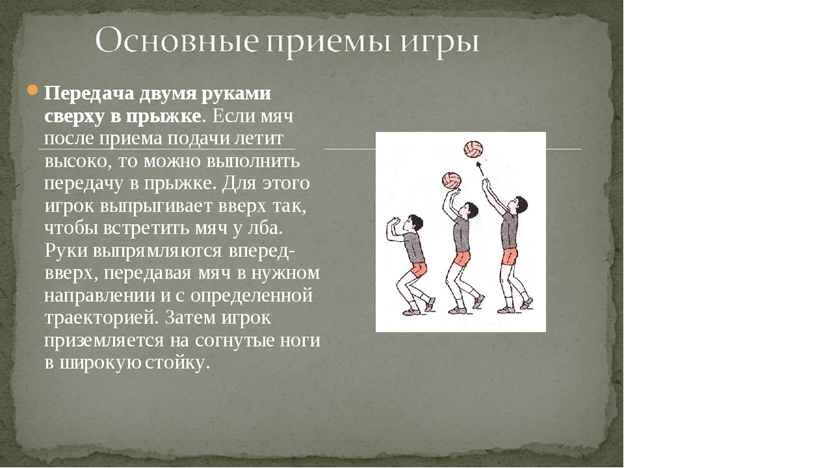 Основные приемы игры

Передача двумя руками сверху в прыжке. Если мяч после приема подачи летит высоко, то можно выполнить передачу в прыжке. Для этого игрок выпрыгивает вверх так, чтобы встретить мяч у лба. Руки выпрямляются вперед-вверх, передавая мяч в нужном направлении и с определенной траекторией. Затем игрок приземляется на согнутые ноги в широкую стойку.